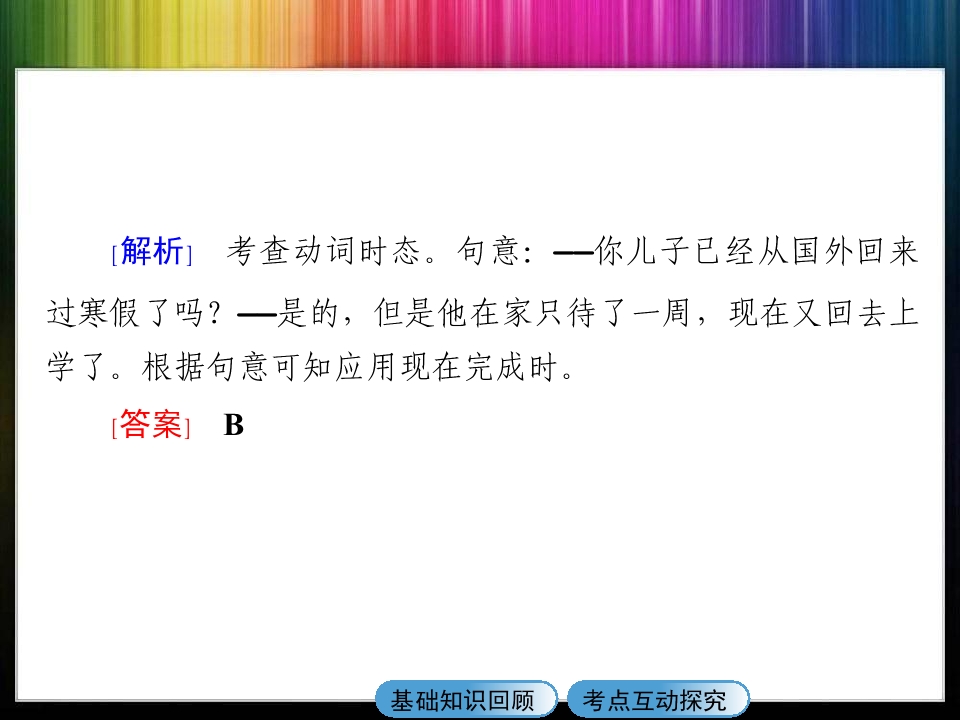 [解析] 考查动词时态。句意：——你儿子已经从国外回来过寒假了吗？——是的，但是他在家只待了一周，现在又回去上学了。根据句意可知应用现在完成时。

[答案] B

基础知识回顾 考点互动探究